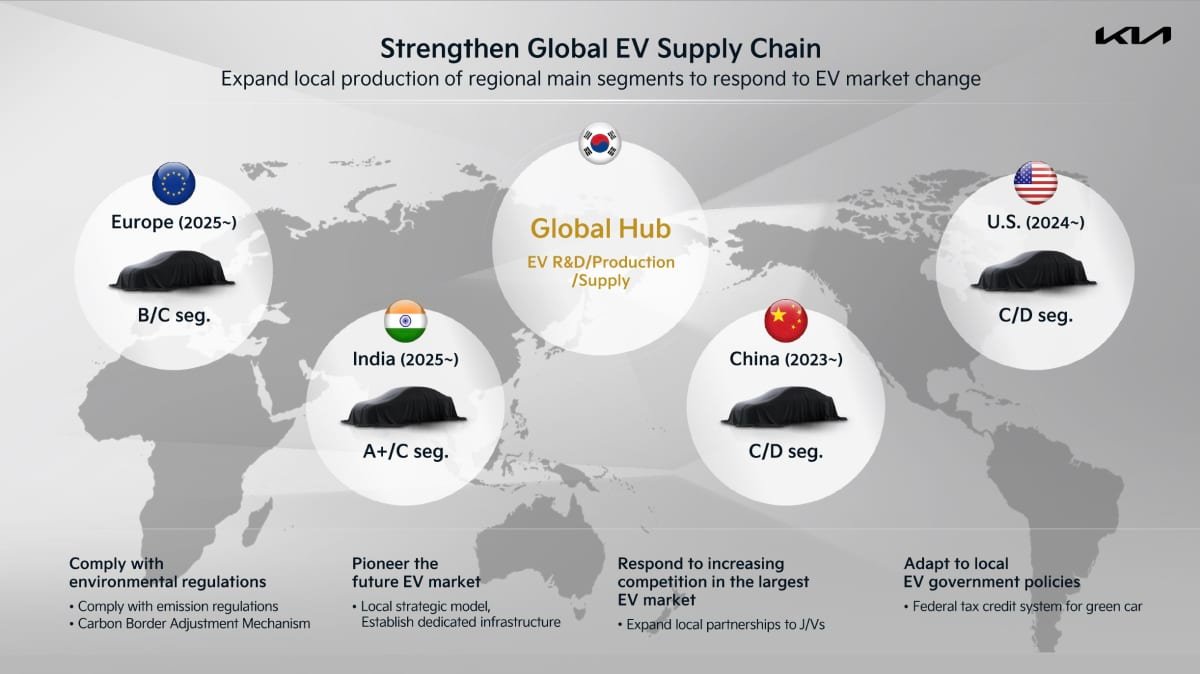 Strengthen Global EV Supply Chain

Expand local production of regional main segments to respond to EV market change

KIA

Europe (2025~)

B/C seg.

India (2025~)

A+/C seg.

Global Hub

EV R&D/Production /Supply

China (2023~)

C/D seg.

U.S. (2024~)

C/D seg.

Comply with environmental regulations

• Comply with emission regulations
• Carbon Border Adjustment Mechanism

Pioneer the future EV market

• Local strategic model, Establish dedicated infrastructure

Respond to increasing competition in the largest EV market

• Expand local partnerships to J/Vs

Adapt to local EV government policies

• Federal tax credit system for green car